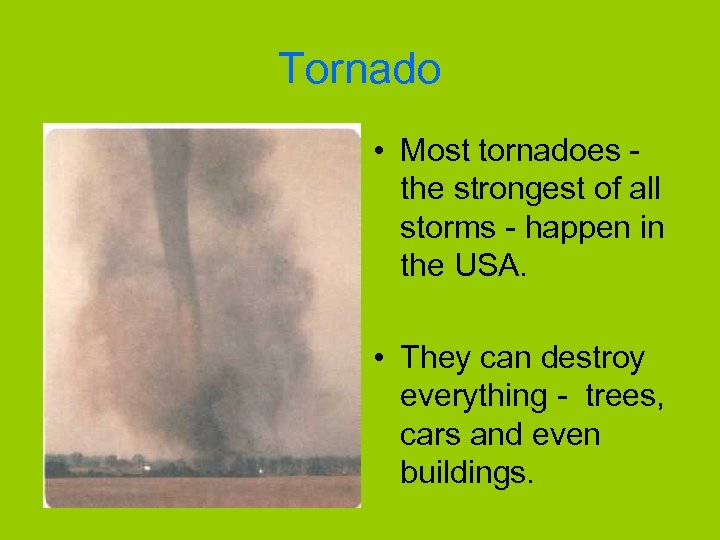 Tornado

• Most tornadoes - the strongest of all storms - happen in the USA.

• They can destroy everything - trees, cars and even buildings.